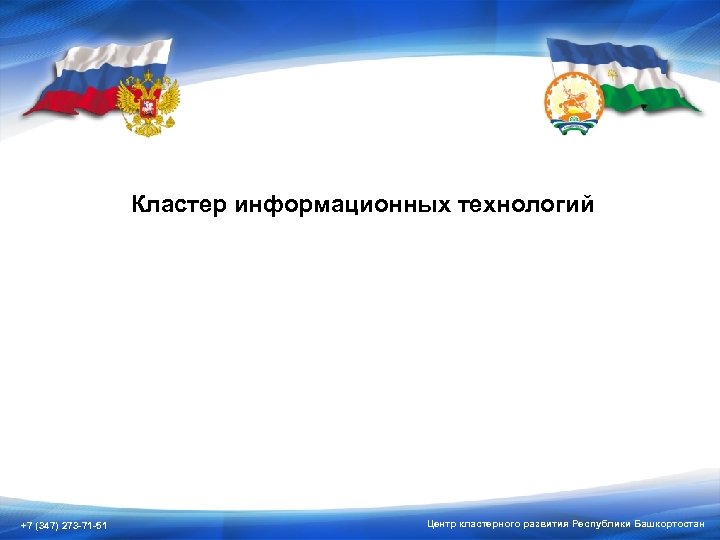 Кластер информационных технологий

+7 (347) 273-71-51

Центр кластерного развития Республики Башкортостан